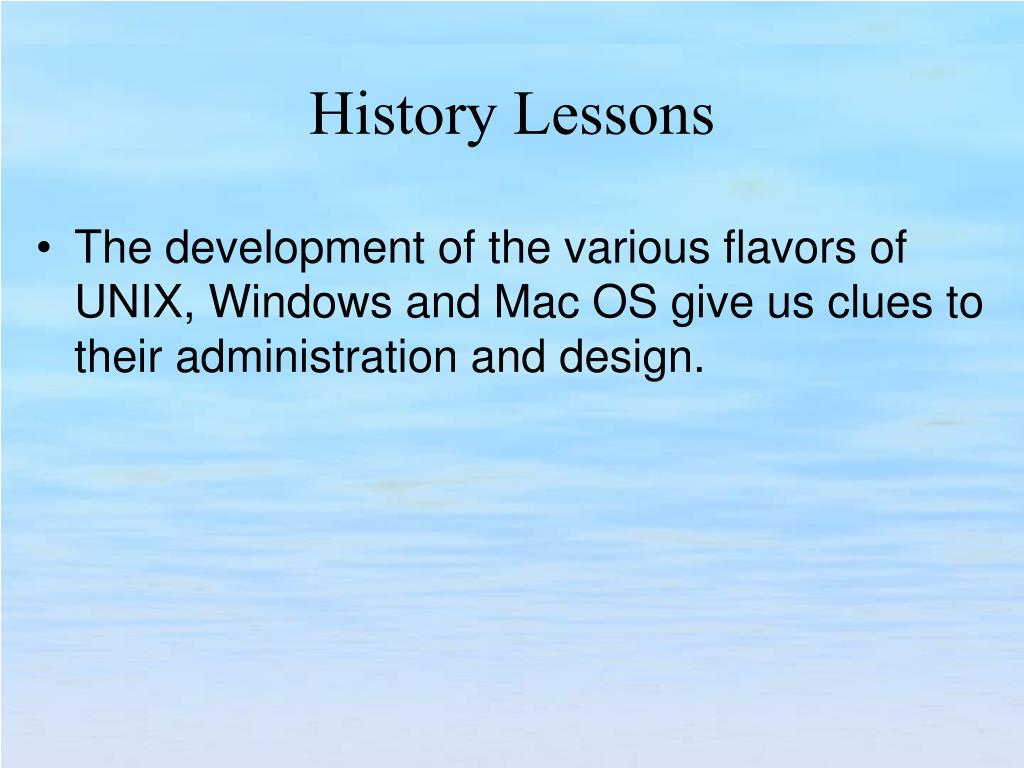 History Lessons

• The development of the various flavors of UNIX, Windows and Mac OS give us clues to their administration and design.